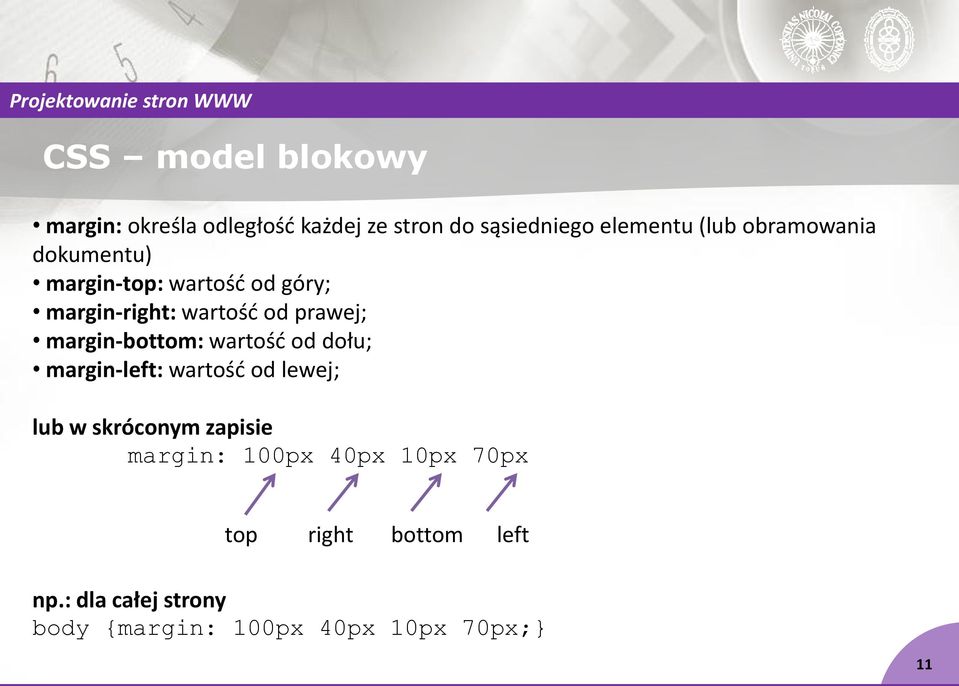 Projektowanie stron WWW

CSS – model blokowy

• margin: określa odległość każdej ze stron do sąsiedniego elementu (lub obramowania dokumentu)
• margin-top: wartość od góry;
• margin-right: wartość od prawej;
• margin-bottom: wartość od dołu;
• margin-left: wartość od lewej;

lub w skróconym zapisie
margin: 100px 40px 10px 70px

top right bottom left

np.: dla całej strony
body {margin: 100px 40px 10px 70px;}

11